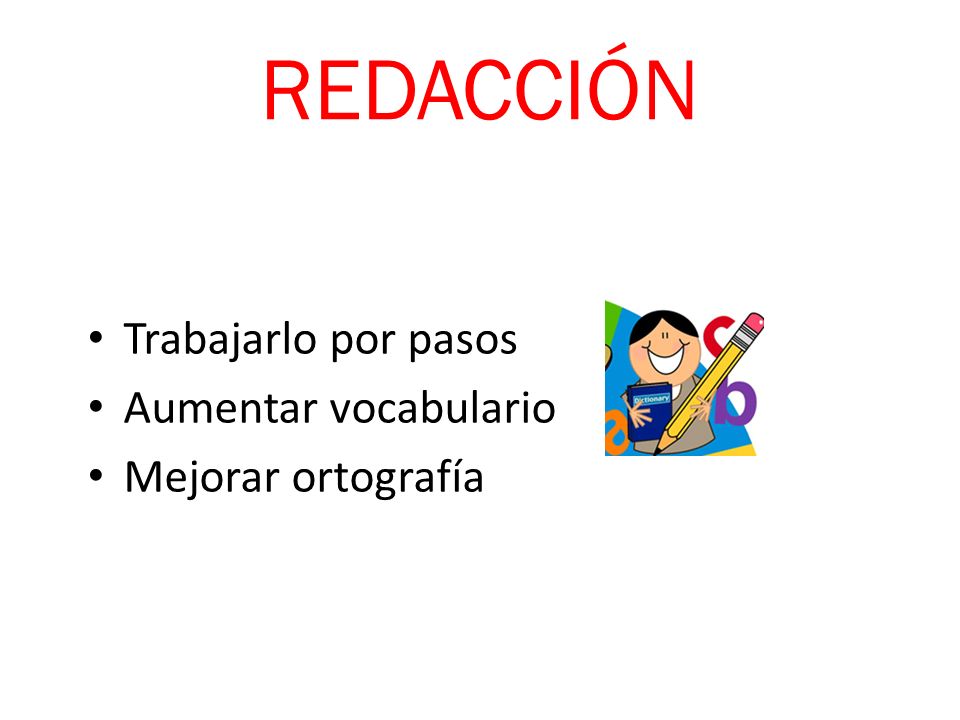 REDACCIÓN

• Trabajarlo por pasos
• Aumentar vocabulario
• Mejorar ortografía

Dictionary